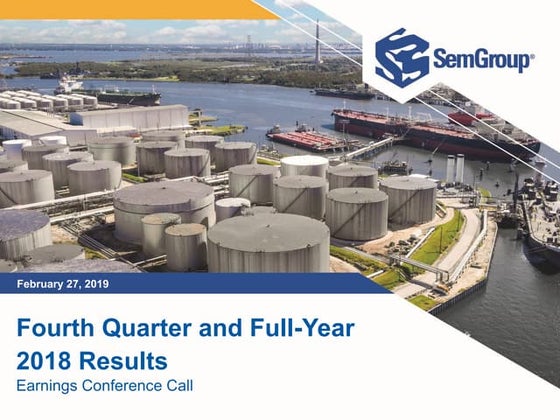 SemGroup®

February 27, 2019

Fourth Quarter and Full-Year 2018 Results

Earnings Conference Call